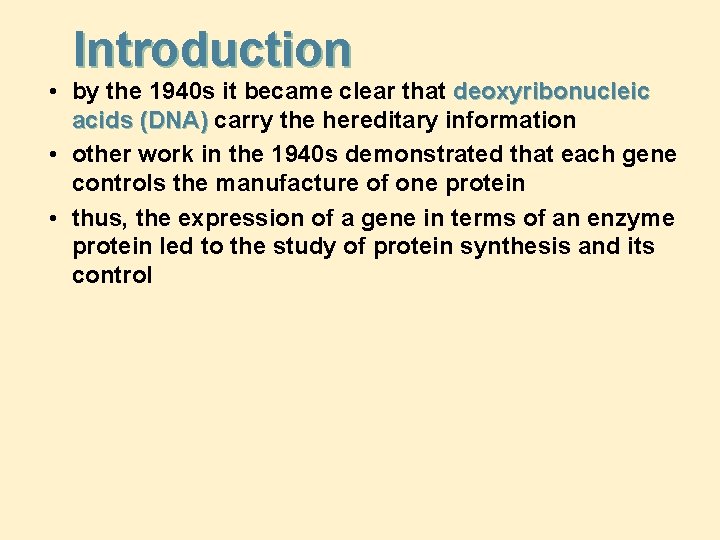 Introduction

• by the 1940s it became clear that deoxyribonucleic acids (DNA) carry the hereditary information

• other work in the 1940s demonstrated that each gene controls the manufacture of one protein

• thus, the expression of a gene in terms of an enzyme protein led to the study of protein synthesis and its control